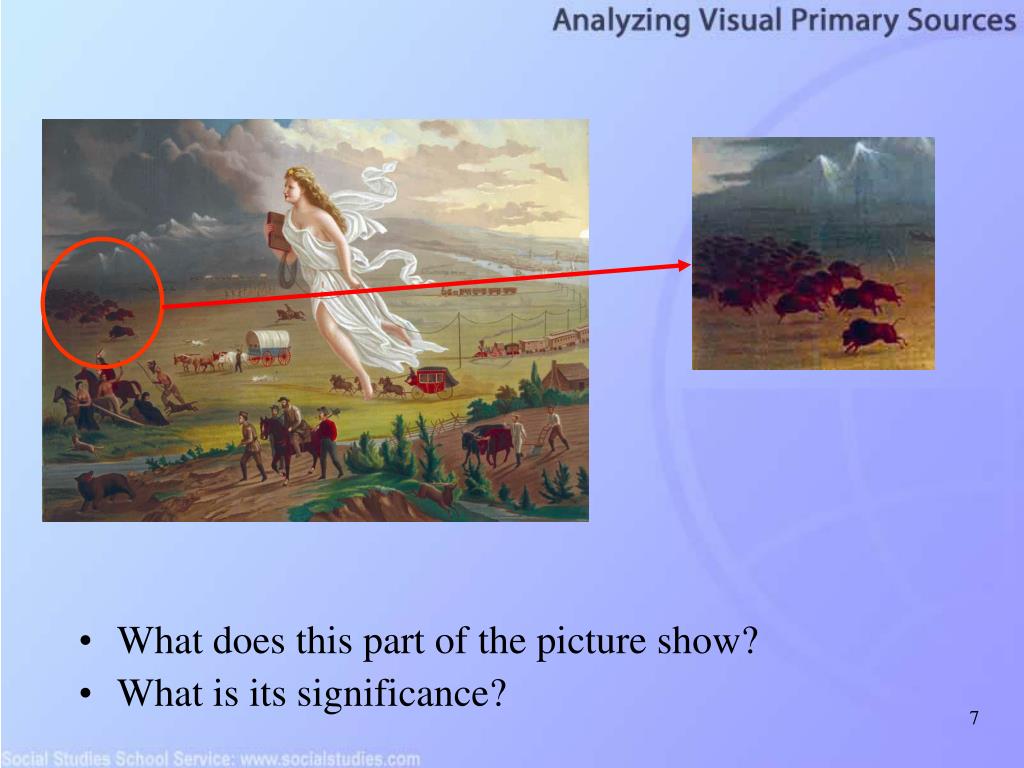 Analyzing Visual Primary Sources

• What does this part of the picture show?
• What is its significance?

7

Social Studies School Service: www.socialstudies.com